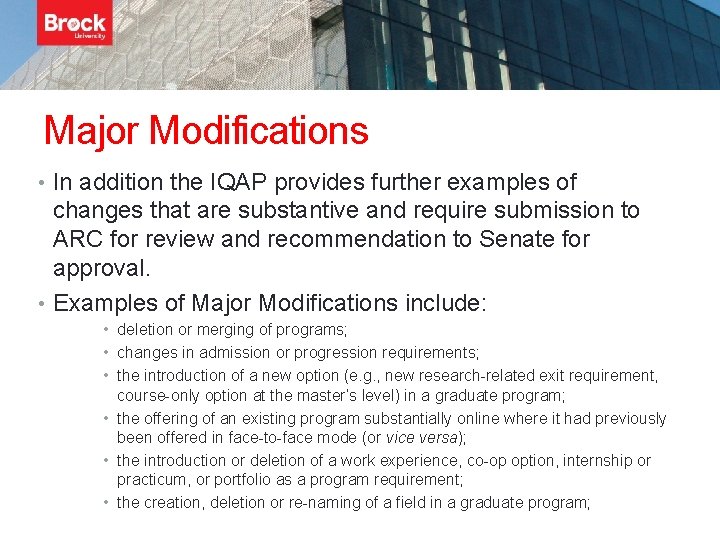 Brock University

Major Modifications

• In addition the IQAP provides further examples of changes that are substantive and require submission to ARC for review and recommendation to Senate for approval.

• Examples of Major Modifications include:

• deletion or merging of programs;

• changes in admission or progression requirements;

• the introduction of a new option (e.g., new research-related exit requirement, course-only option at the master's level) in a graduate program;

• the offering of an existing program substantially online where it had previously been offered in face-to-face mode (or vice versa);

• the introduction or deletion of a work experience, co-op option, internship or practicum, or portfolio as a program requirement;

• the creation, deletion or re-naming of a field in a graduate program;